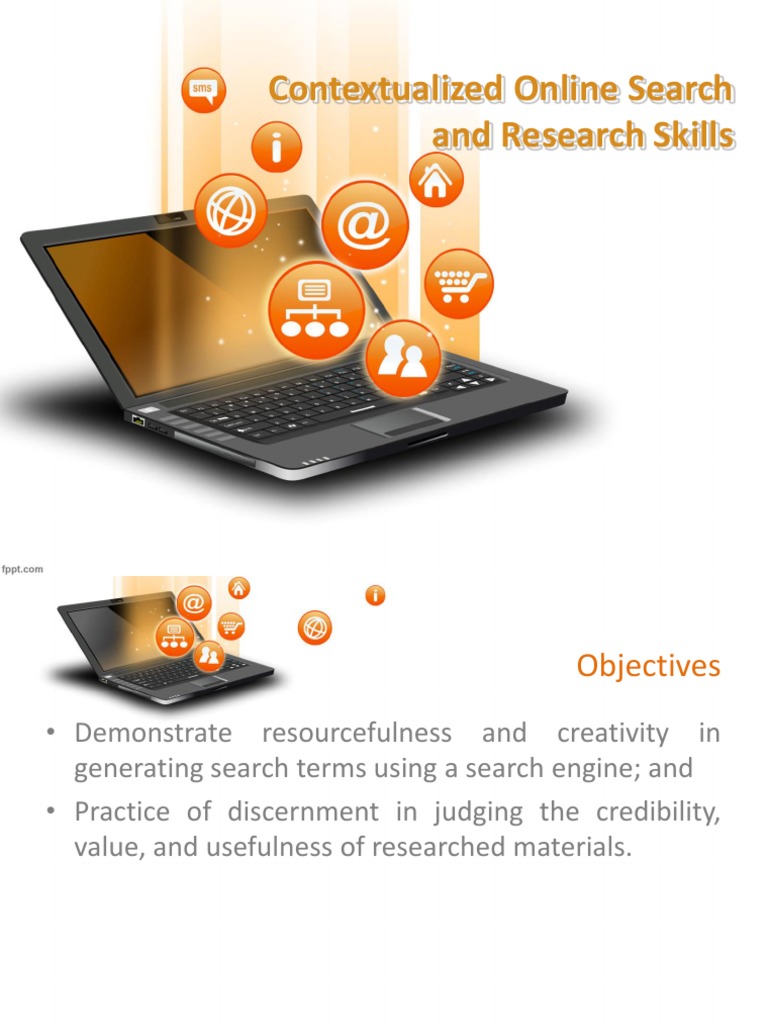 sms

Contextualized Online Search and Research Skills

fppt.com

Objectives

• Demonstrate resourcefulness and creativity in generating search terms using a search engine; and

• Practice of discernment in judging the credibility, value, and usefulness of researched materials.